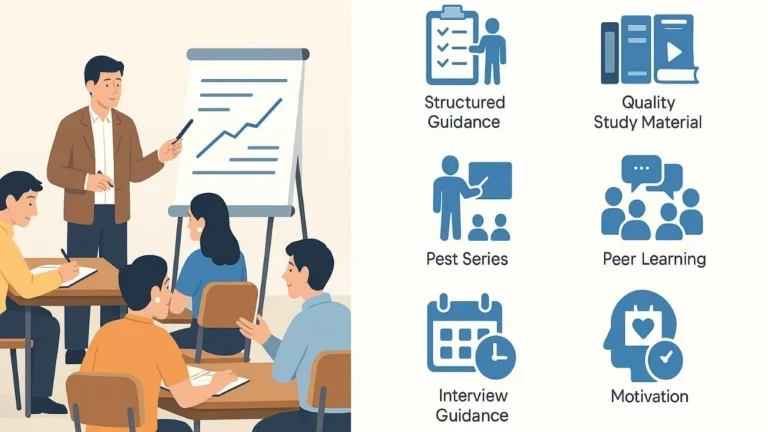 Structured Guidance

Quality Study Material

Pest Series

Peer Learning

Interview Guidance

Motivation